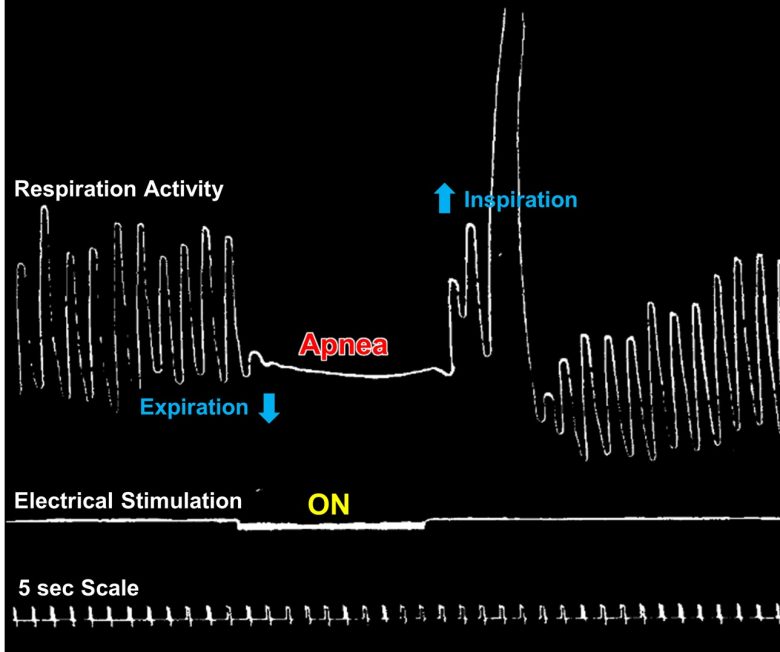 Respiration Activity

Inspiration

Apnea

Expiration

Electrical Stimulation

ON

5 sec Scale